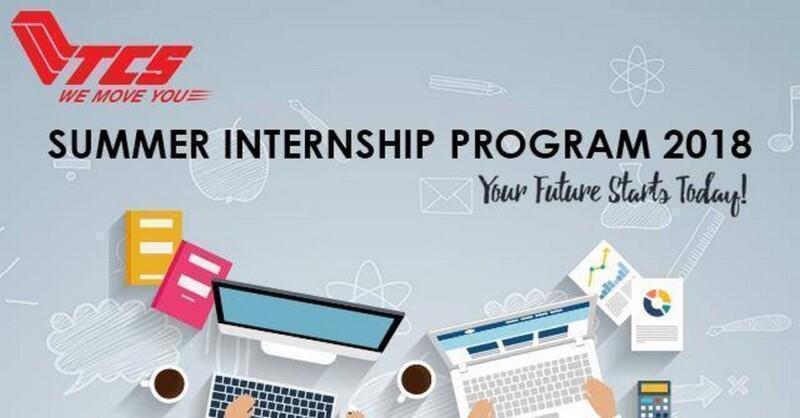 TCS
WE MOVE YOU

SUMMER INTERNSHIP PROGRAM 2018

Your Future Starts Today!